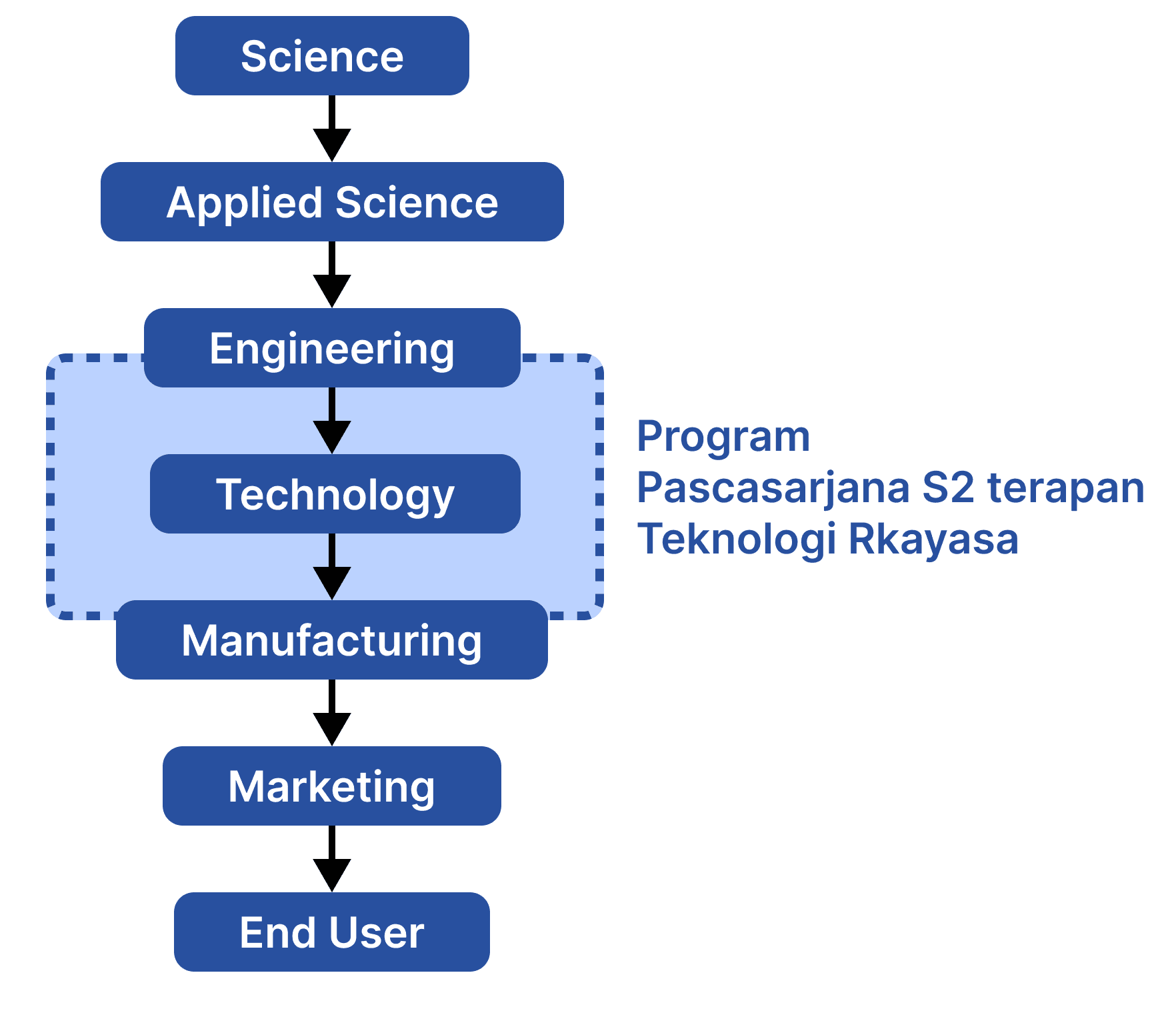 Science

Applied Science

Engineering

Technology

Manufacturing

Marketing

End User

Program Pascasarjana S2 terapan Teknologi Rkayasa